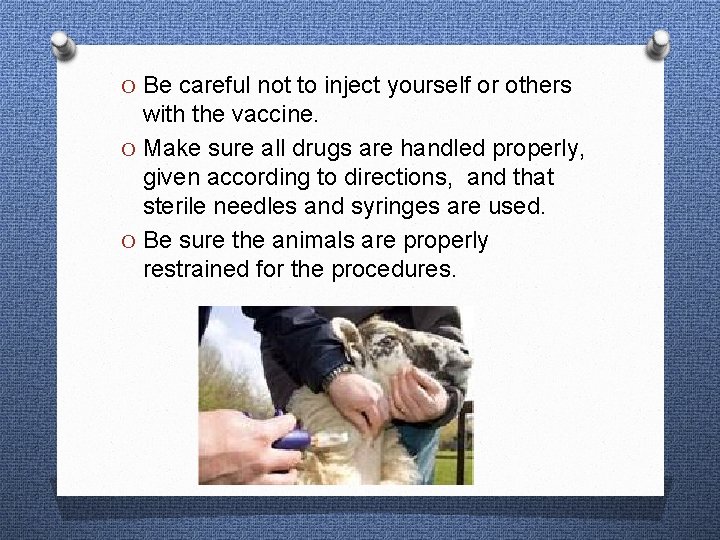 O Be careful not to inject yourself or others with the vaccine.

O Make sure all drugs are handled properly, given according to directions, and that sterile needles and syringes are used.

O Be sure the animals are properly restrained for the procedures.